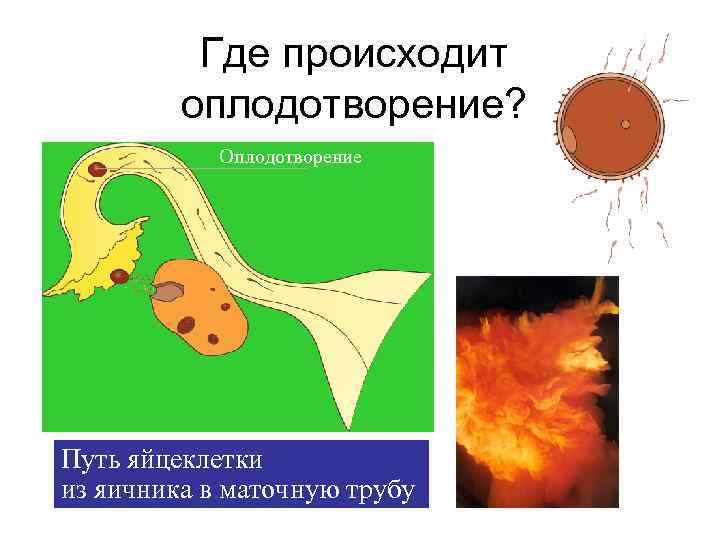 Где происходит оплодотворение?

Оплодотворение

Путь яйцеклетки
из яичника в маточную трубу